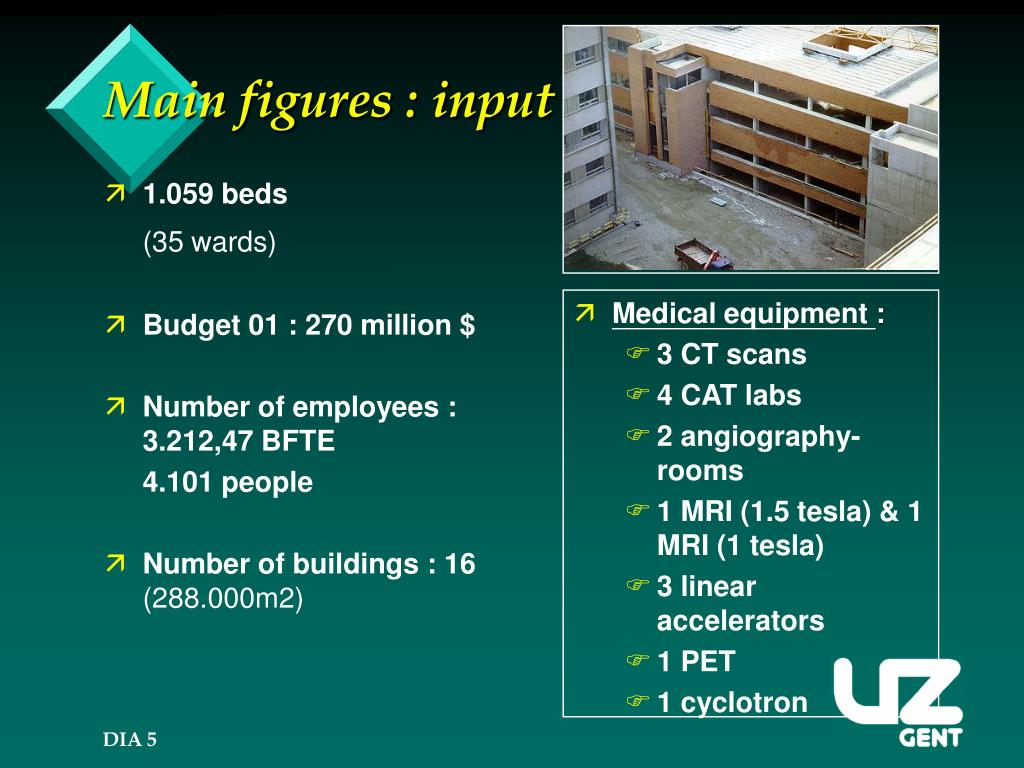 Main figures : input

1.059 beds

(35 wards)

Budget 01 : 270 million $

Number of employees : 3.212,47 BFTE

4.101 people

Number of buildings : 16 (288.000m2)

Medical equipment :

3 CT scans

4 CAT labs

2 angiography-rooms

1 MRI (1.5 tesla) & 1 MRI (1 tesla)

3 linear accelerators

1 PET

1 cyclotron

UZ GENT

DIA 5